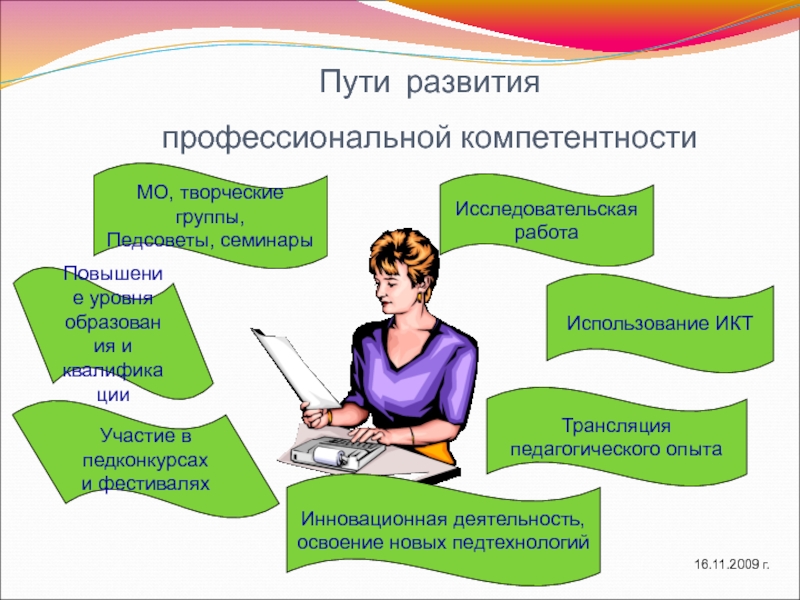 Пути развития

профессиональной компетентности

МО, творческие группы, Педсоветы, семинары

Исследовательская работа

Повышение уровня образования и квалификации

Использование ИКТ

Участие в педконкурсах и фестивалях

Трансляция педагогического опыта

Инновационная деятельность, освоение новых педтехнологий

16.11.2009 г.